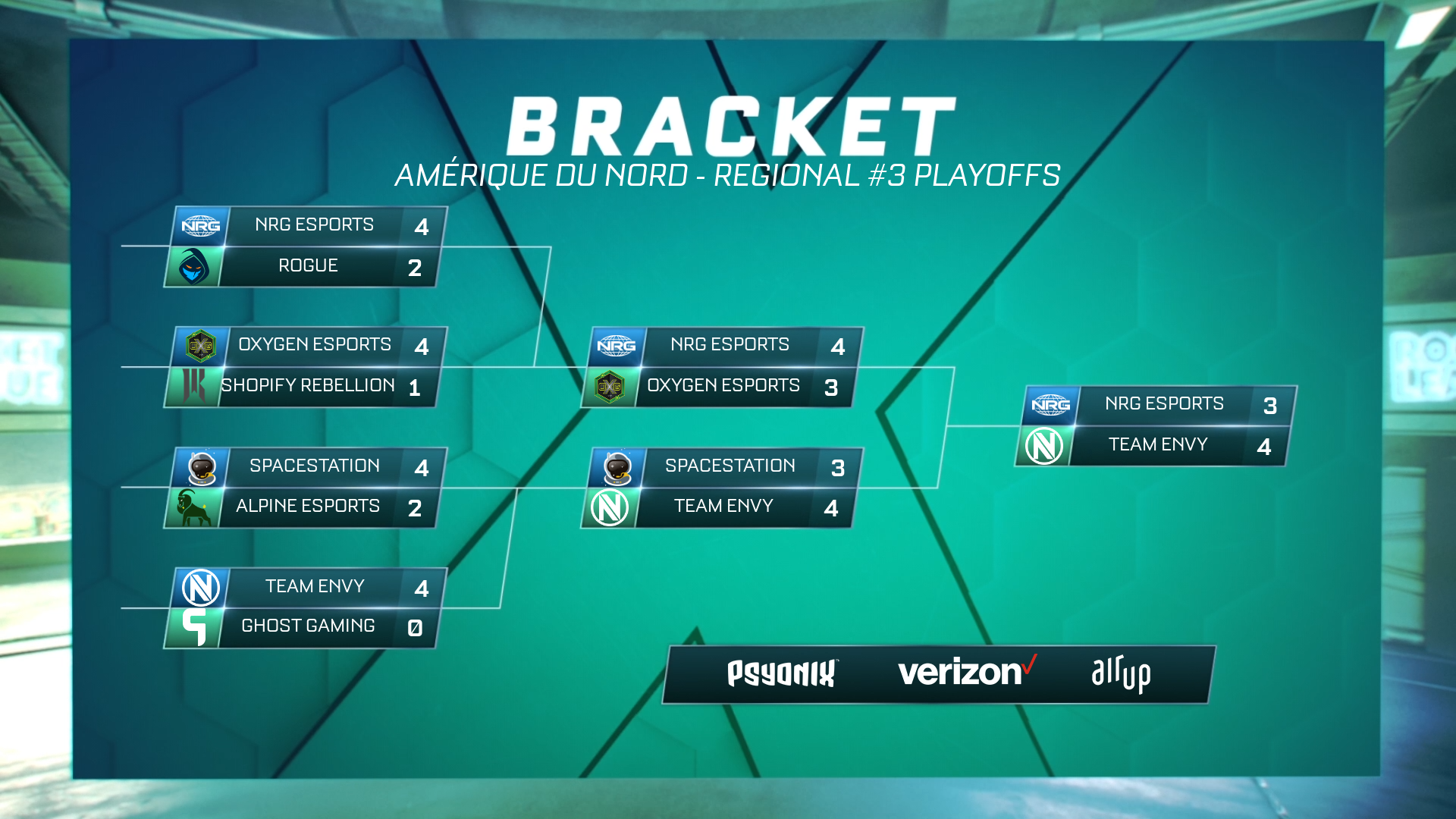 BRACKET
AMÉRIQUE DU NORD - REGIONAL #3 PLAYOFFS

NRG NRG ESPORTS 4
ROGUE 2

OXG OXYGEN ESPORTS 4
SHOPIFY REBELLION 1

SPACESTATION 4
ALPINE ESPORTS 2

TEAM ENVY 4
GHOST GAMING 0

NRG NRG ESPORTS 4
OXG OXYGEN ESPORTS 3

SPACESTATION 3
TEAM ENVY 4

NRG NRG ESPORTS 3
TEAM ENVY 4

PSYONIX verizon allup